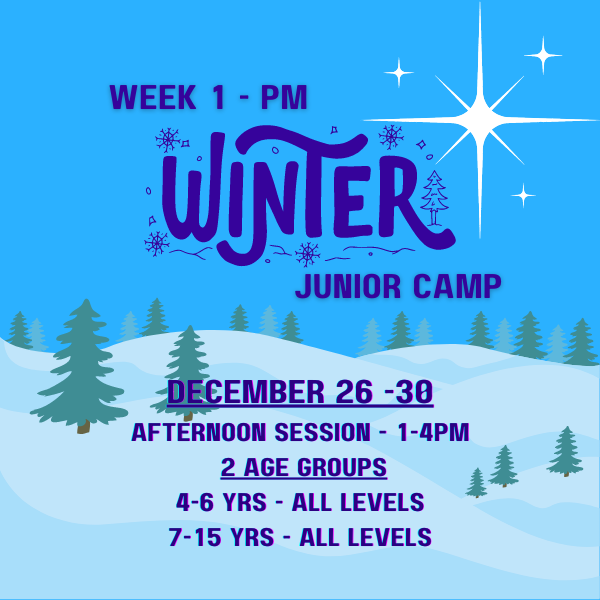 WEEK 1 - PM

WINTER

JUNIOR CAMP

DECEMBER 26 -30

AFTERNOON SESSION - 1-4PM

2 AGE GROUPS

4-6 YRS - ALL LEVELS

7-15 YRS - ALL LEVELS